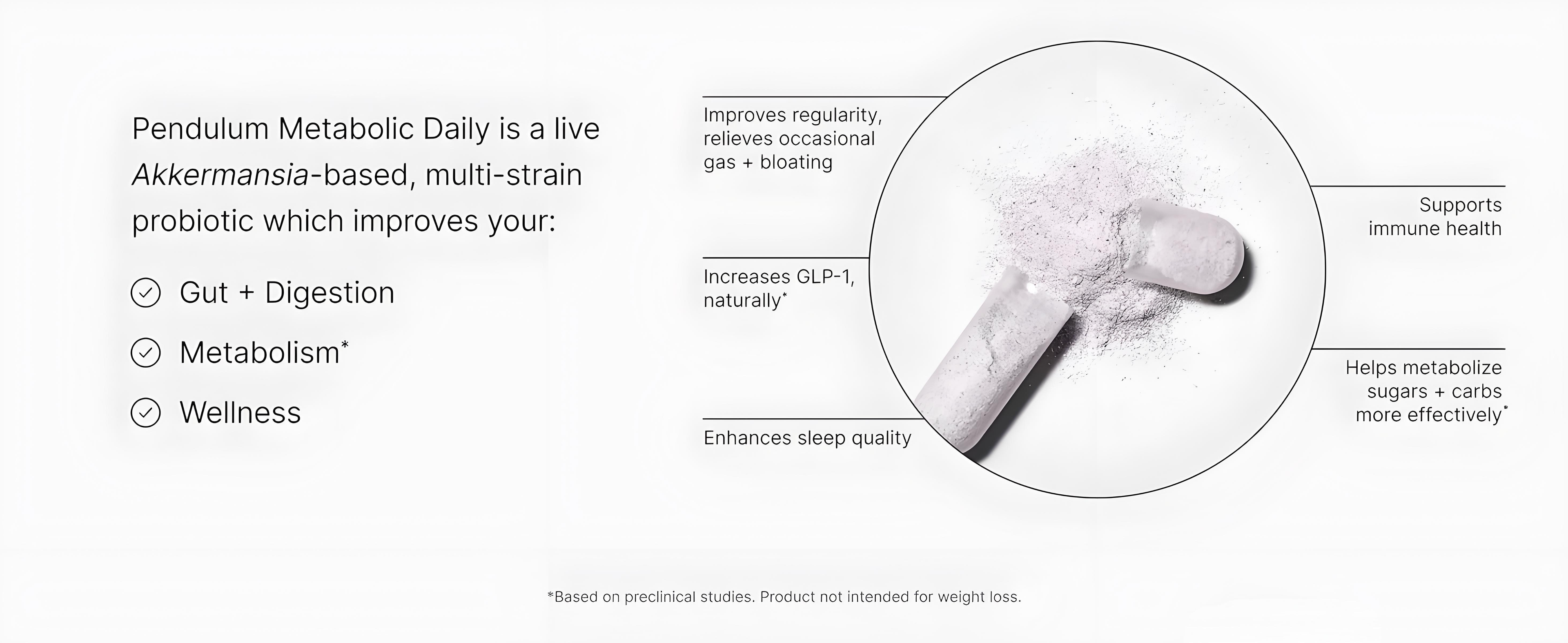 Pendulum Metabolic Daily is a live Akkermansia-based, multi-strain probiotic which improves your:

Gut + Digestion

Metabolism*

Wellness

Improves regularity, relieves occasional gas + bloating

Increases GLP-1, naturally*

Enhances sleep quality

Supports immune health

Helps metabolize sugars + carbs more effectively*

*Based on preclinical studies. Product not intended for weight loss.